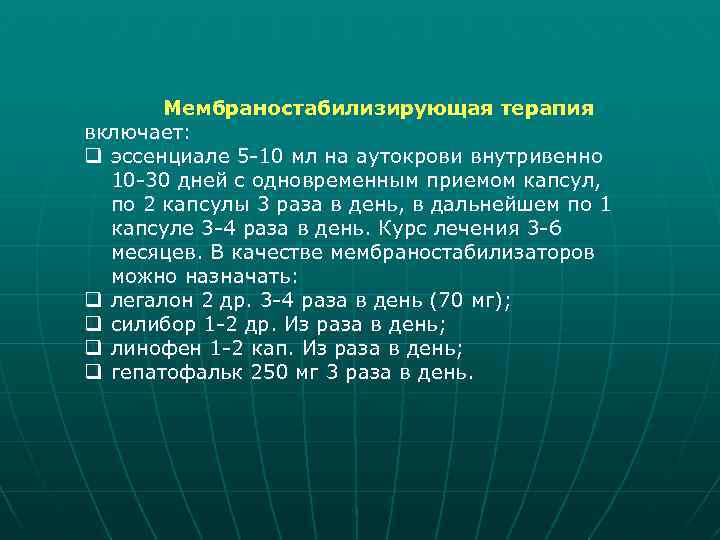 Мембраностабилизирующая терапия включает:
❑ эссенциале 5-10 мл на аутокрови внутривенно 10-30 дней с одновременным приемом капсул, по 2 капсулы 3 раза в день, в дальнейшем по 1 капсуле 3-4 раза в день. Курс лечения 3-6 месяцев. В качестве мембраностабилизаторов можно назначать:
❑ легалон 2 др. 3-4 раза в день (70 мг);
❑ силибор 1-2 др. Из раза в день;
❑ линофен 1-2 кап. Из раза в день;
❑ гепатофальк 250 мг 3 раза в день.